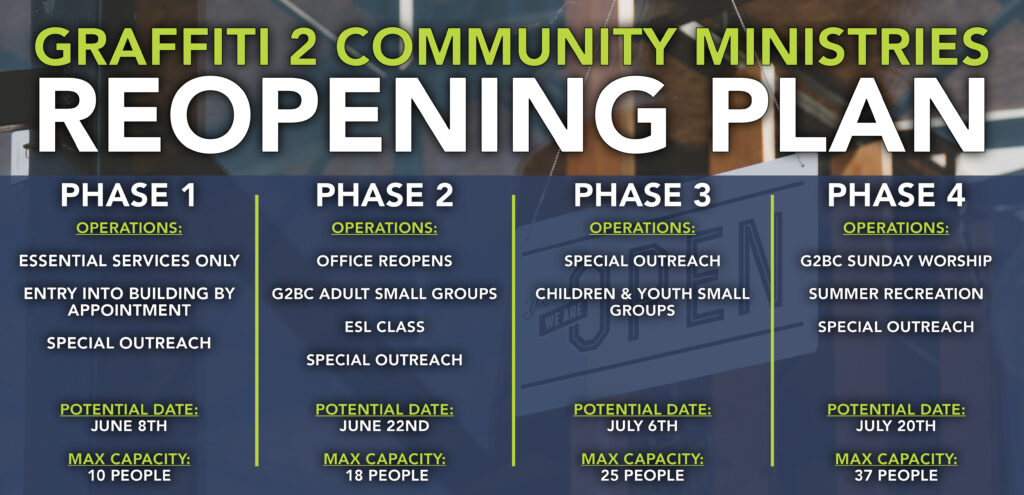 GRAFFITI 2 COMMUNITY MINISTRIES
REOPENING PLAN

PHASE 1
OPERATIONS:
ESSENTIAL SERVICES ONLY
ENTRY INTO BUILDING BY APPOINTMENT
SPECIAL OUTREACH
POTENTIAL DATE:
JUNE 8TH
MAX CAPACITY:
10 PEOPLE

PHASE 2
OPERATIONS:
OFFICE REOPENS
G2BC ADULT SMALL GROUPS
ESL CLASS
SPECIAL OUTREACH
POTENTIAL DATE:
JUNE 22ND
MAX CAPACITY:
18 PEOPLE

PHASE 3
OPERATIONS:
SPECIAL OUTREACH
CHILDREN & YOUTH SMALL GROUPS
POTENTIAL DATE:
JULY 6TH
MAX CAPACITY:
25 PEOPLE

PHASE 4
OPERATIONS:
G2BC SUNDAY WORSHIP
SUMMER RECREATION
SPECIAL OUTREACH
POTENTIAL DATE:
JULY 20TH
MAX CAPACITY:
37 PEOPLE

WE ARE
OPEN